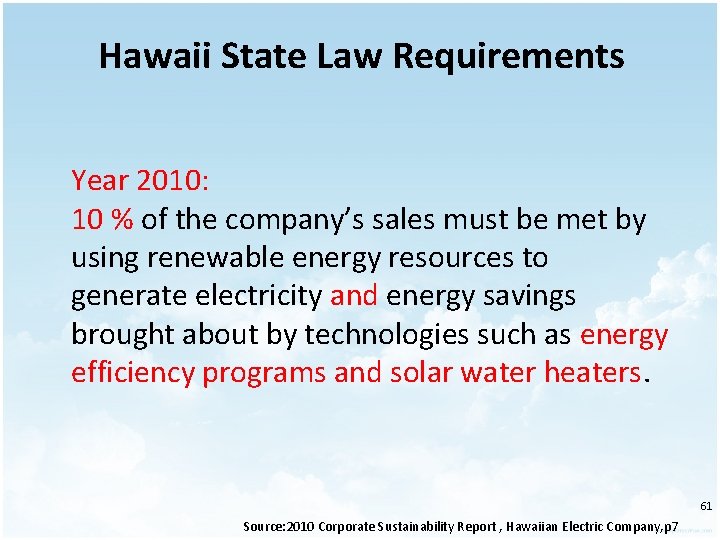 Hawaii State Law Requirements

Year 2010:
10 % of the company's sales must be met by using renewable energy resources to generate electricity and energy savings brought about by technologies such as energy efficiency programs and solar water heaters.

61

Source:2010 Corporate Sustainability Report , Hawaiian Electric Company,p7